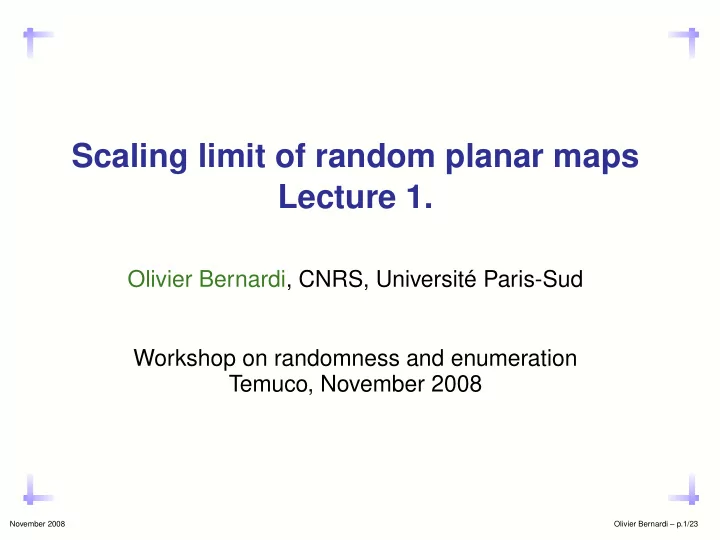 Scaling limit of random planar maps
Lecture 1.

Olivier Bernardi, CNRS, Université Paris-Sud

Workshop on randomness and enumeration
Temuco, November 2008

November 2008

Olivier Bernardi – p.1/23